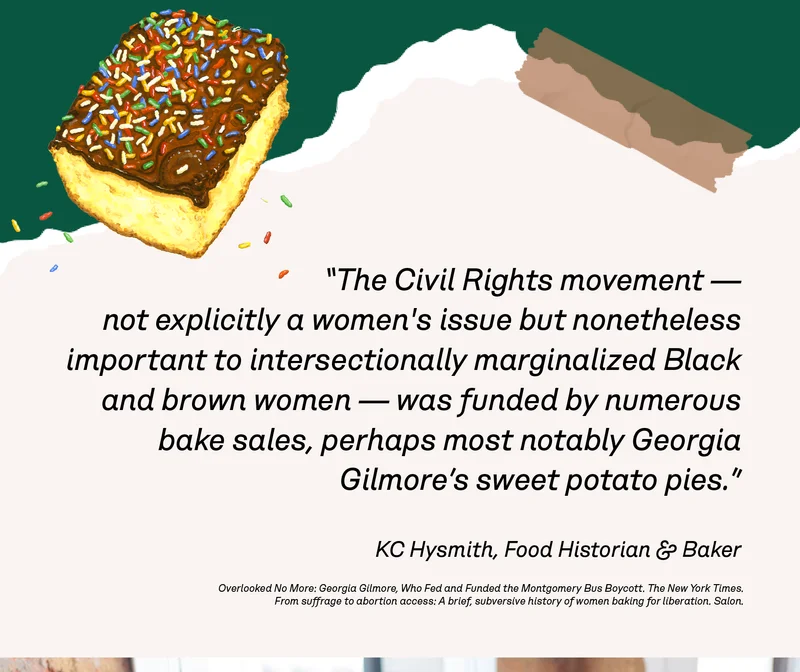 "The Civil Rights movement — not explicitly a women's issue but nonetheless important to intersectionally marginalized Black and brown women — was funded by numerous bake sales, perhaps most notably Georgia Gilmore's sweet potato pies."

KC Hysmith, Food Historian & Baker

Overlooked No More: Georgia Gilmore, Who Fed and Funded the Montgomery Bus Boycott. The New York Times.
From suffrage to abortion access: A brief, subversive history of women baking for liberation. Salon.